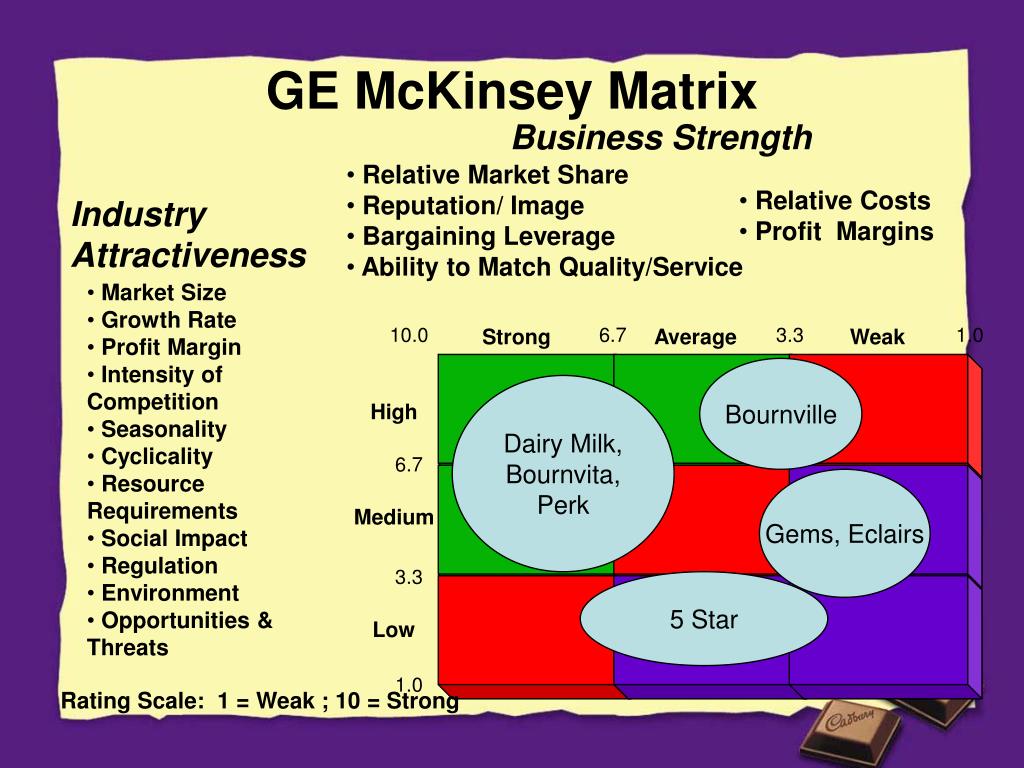 GE McKinsey Matrix

Business Strength

• Relative Market Share
• Reputation/ Image
• Bargaining Leverage
• Ability to Match Quality/Service

• Relative Costs
• Profit Margins

Industry Attractiveness

• Market Size
• Growth Rate
• Profit Margin
• Intensity of Competition
• Seasonality
• Cyclicality
• Resource Requirements
• Social Impact
• Regulation
• Environment
• Opportunities & Threats

10.0 Strong 6.7 Average 3.3 Weak 1.0

High

6.7

Medium

3.3

Low

1.0

Dairy Milk, Bournvita, Perk

Bournville

Gems, Eclairs

5 Star

Rating Scale: 1 = Weak ; 10 = Strong

Cadbury